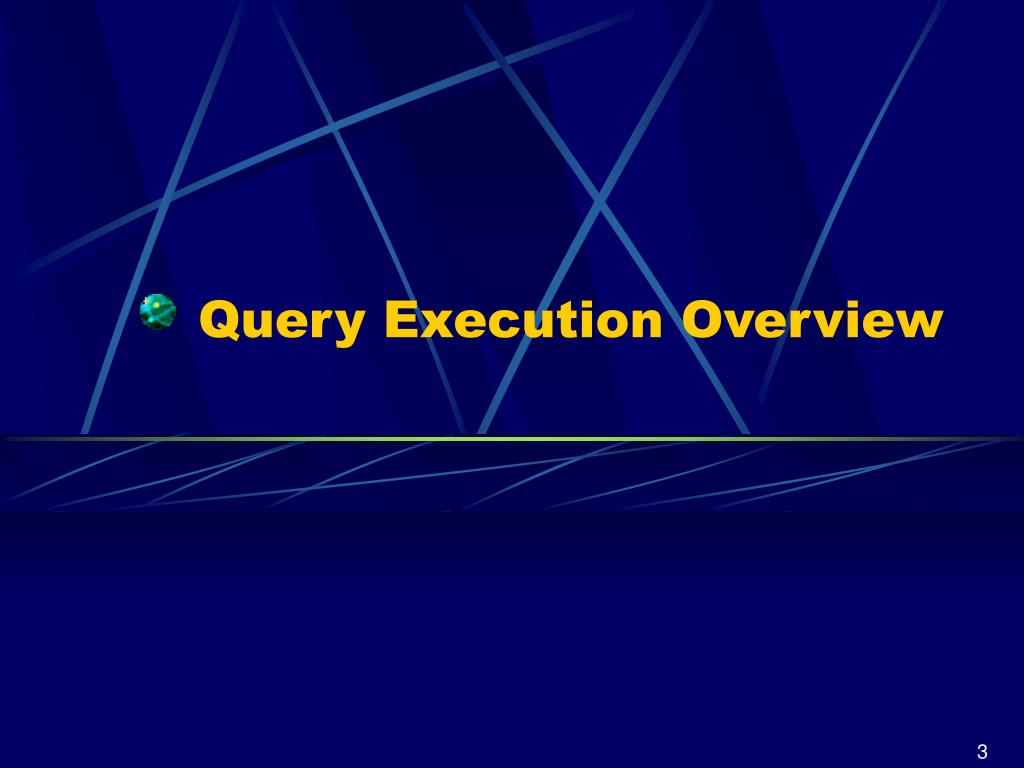 Query Execution Overview

3